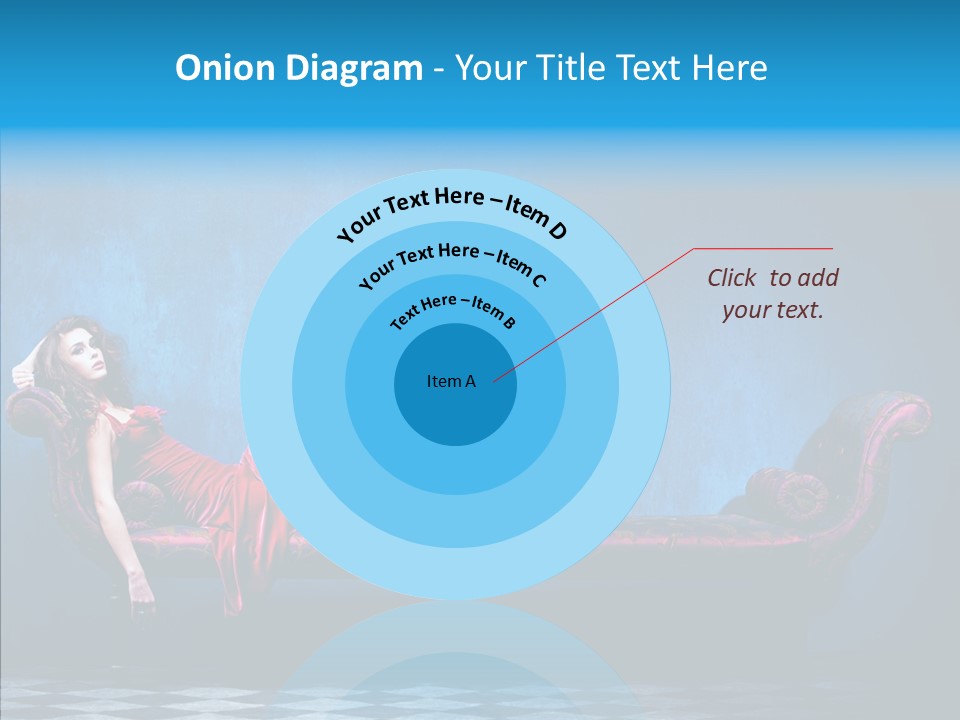 Onion Diagram - Your Title Text Here

Your Text Here – Item D

Your Text Here – Item C

Text Here – Item B

Item A

Click to add your text.